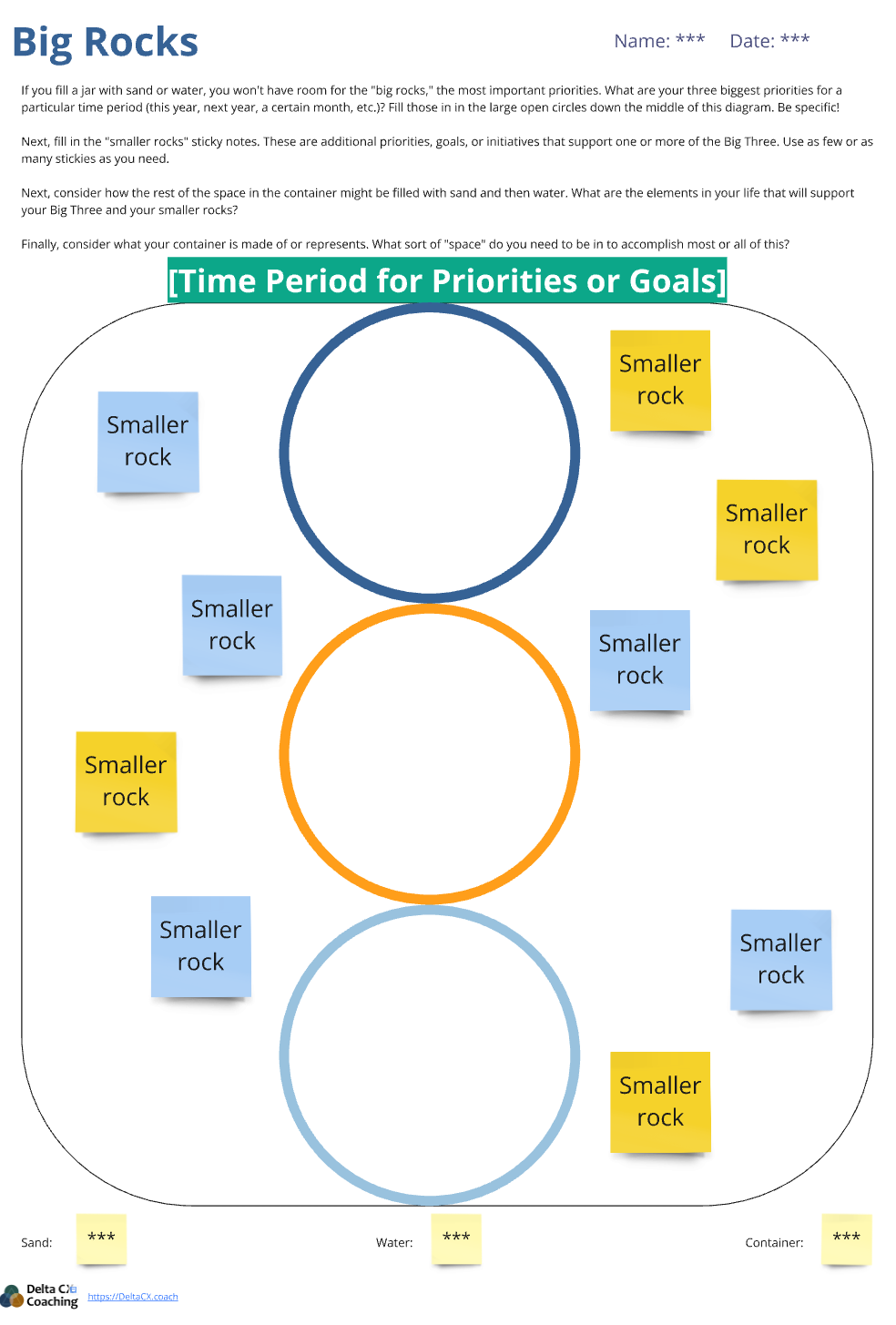 Big Rocks

Name: *** Date: ***

If you fill a jar with sand or water, you won't have room for the "big rocks," the most important priorities. What are your three biggest priorities for a particular time period (this year, next year, a certain month, etc.)? Fill those in in the large open circles down the middle of this diagram. Be specific!

Next, fill in the "smaller rocks" sticky notes. These are additional priorities, goals, or initiatives that support one or more of the Big Three. Use as few or as many stickies as you need.

Next, consider how the rest of the space in the container might be filled with sand and then water. What are the elements in your life that will support your Big Three and your smaller rocks?

Finally, consider what your container is made of or represents. What sort of "space" do you need to be in to accomplish most or all of this?

[Time Period for Priorities or Goals]

Smaller rock

Smaller rock

Smaller rock

Smaller rock

Smaller rock

Smaller rock

Smaller rock

Smaller rock

Smaller rock

Sand: ***

Water: ***

Container: ***

Delta CX Coaching https://DeltaCX.coach